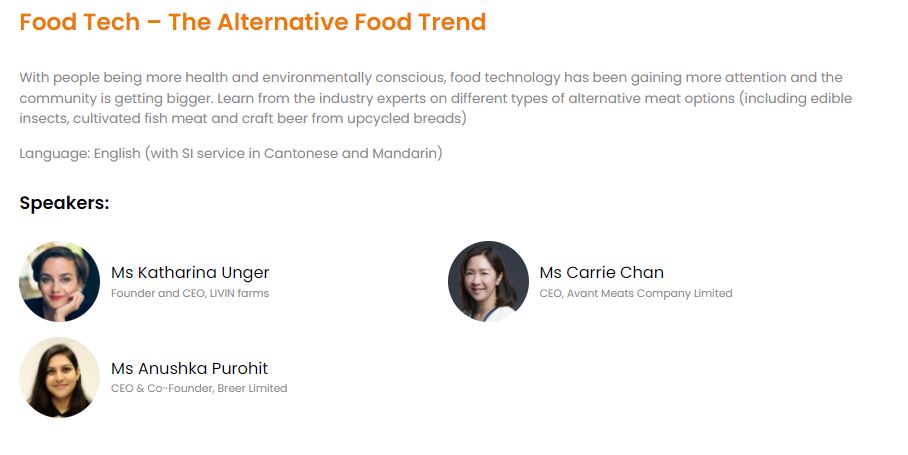 Food Tech – The Alternative Food Trend

With people being more health and environmentally conscious, food technology has been gaining more attention and the community is getting bigger. Learn from the industry experts on different types of alternative meat options (including edible insects, cultivated fish meat and craft beer from upcycled breads)

Language: English (with SI service in Cantonese and Mandarin)

Speakers:

Ms Katharina Unger
Founder and CEO, LIVIN farms

Ms Carrie Chan
CEO, Avant Meats Company Limited

Ms Anushka Purohit
CEO & Co-Founder, Breer Limited